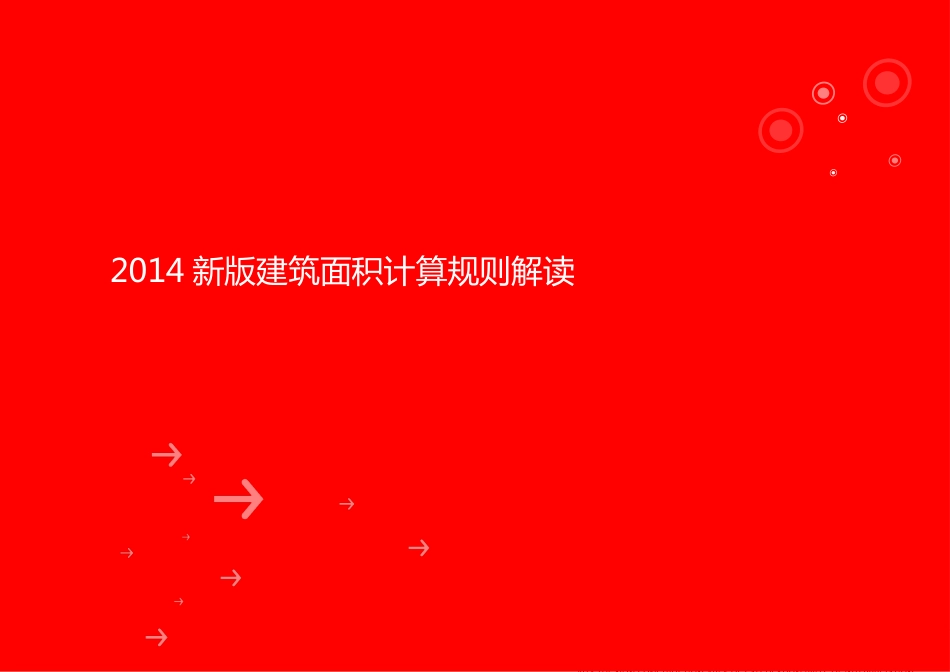 2014 新版建筑面积计算规则解读